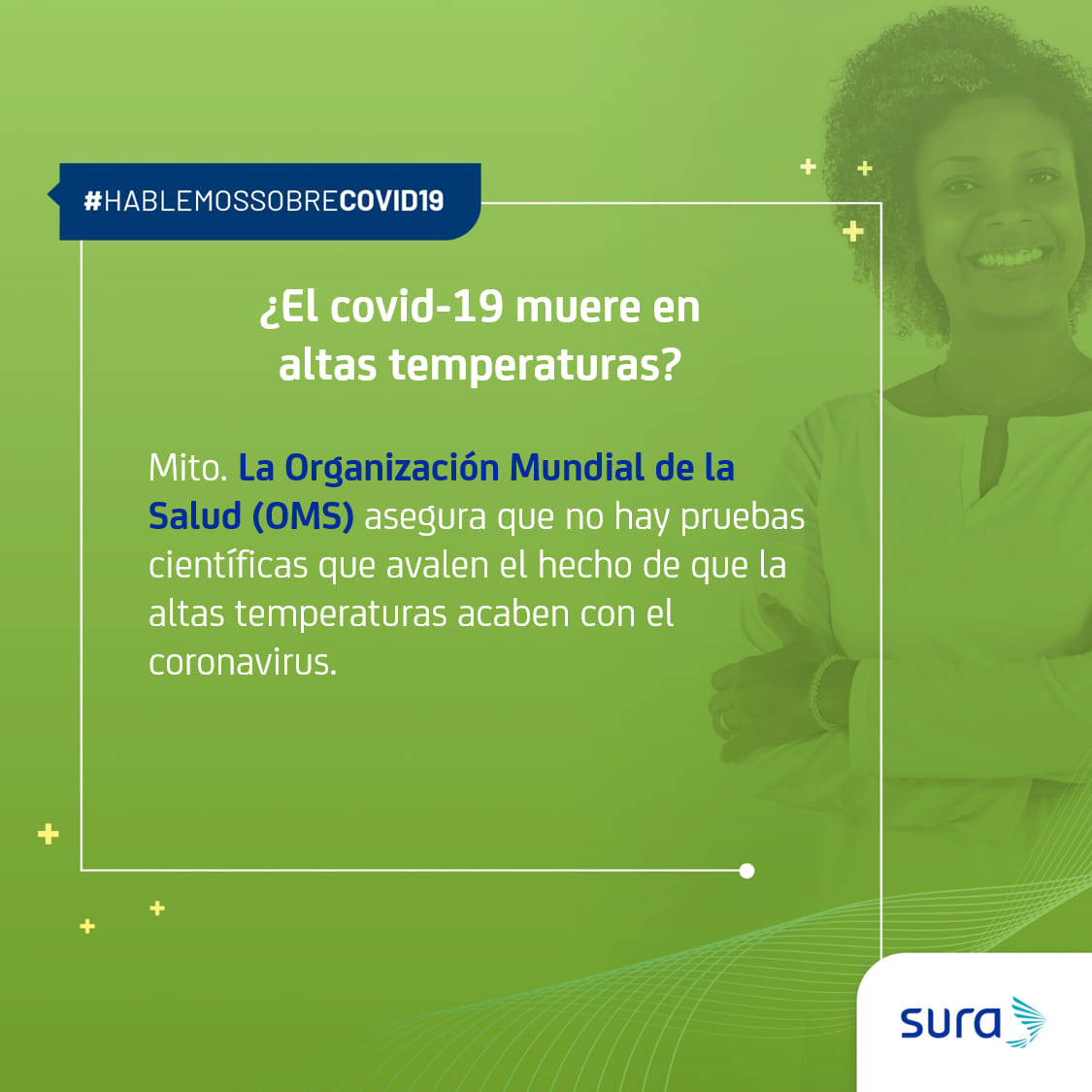 #HABLEMOSSOBRECOVID19

¿El covid-19 muere en altas temperaturas?

Mito. La Organización Mundial de la Salud (OMS) asegura que no hay pruebas científicas que avalen el hecho de que la altas temperaturas acaben con el coronavirus.

sura